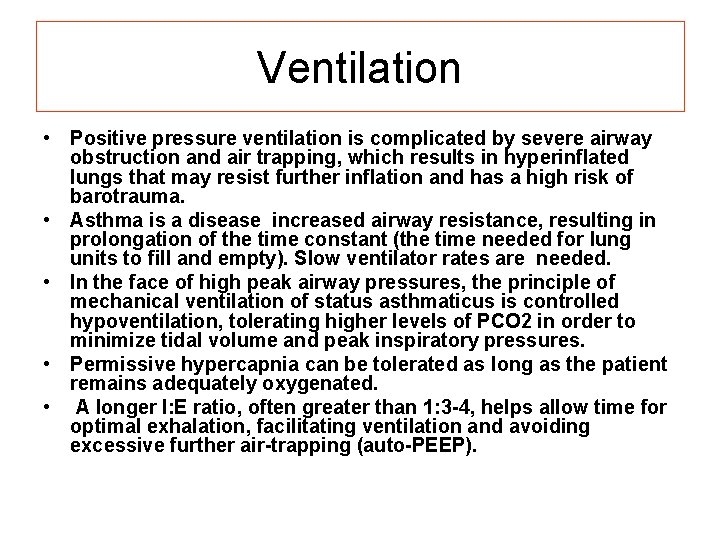 Ventilation

• Positive pressure ventilation is complicated by severe airway obstruction and air trapping, which results in hyperinflated lungs that may resist further inflation and has a high risk of barotrauma.

• Asthma is a disease increased airway resistance, resulting in prolongation of the time constant (the time needed for lung units to fill and empty). Slow ventilator rates are needed.

• In the face of high peak airway pressures, the principle of mechanical ventilation of status asthmaticus is controlled hypoventilation, tolerating higher levels of PCO2 in order to minimize tidal volume and peak inspiratory pressures.

• Permissive hypercapnia can be tolerated as long as the patient remains adequately oxygenated.

• A longer I:E ratio, often greater than 1:3-4, helps allow time for optimal exhalation, facilitating ventilation and avoiding excessive further air-trapping (auto-PEEP).